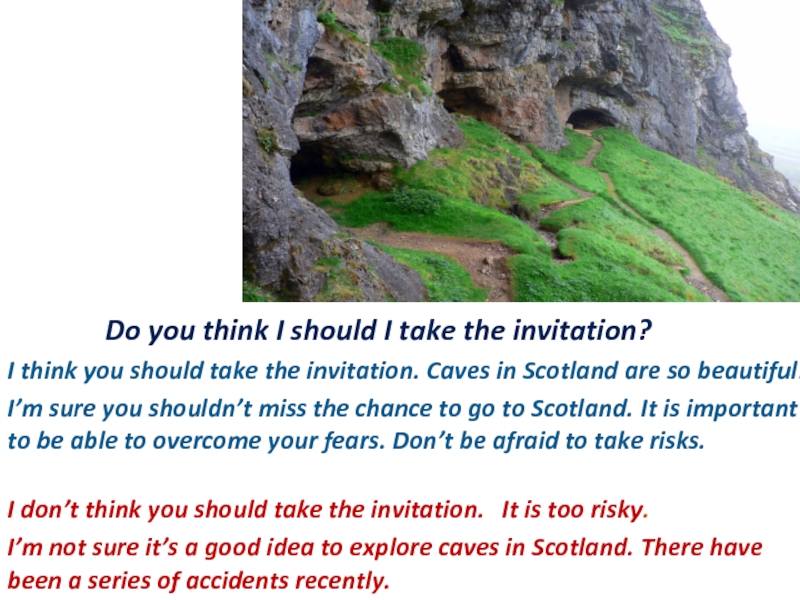 Do you think I should I take the invitation?

I think you should take the invitation. Caves in Scotland are so beautiful.

I'm sure you shouldn't miss the chance to go to Scotland. It is important to be able to overcome your fears. Don't be afraid to take risks.

I don't think you should take the invitation. It is too risky.

I'm not sure it's a good idea to explore caves in Scotland. There have been a series of accidents recently.